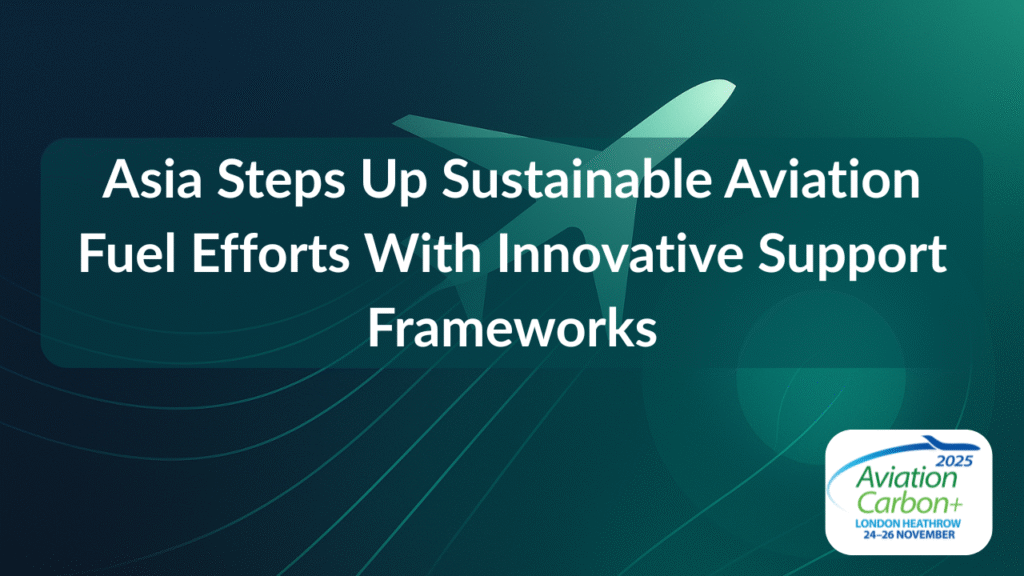 Asia Steps Up Sustainable Aviation Fuel Efforts With Innovative Support Frameworks

2025
Aviation
Carbon+
LONDON HEATHROW
24–26 NOVEMBER